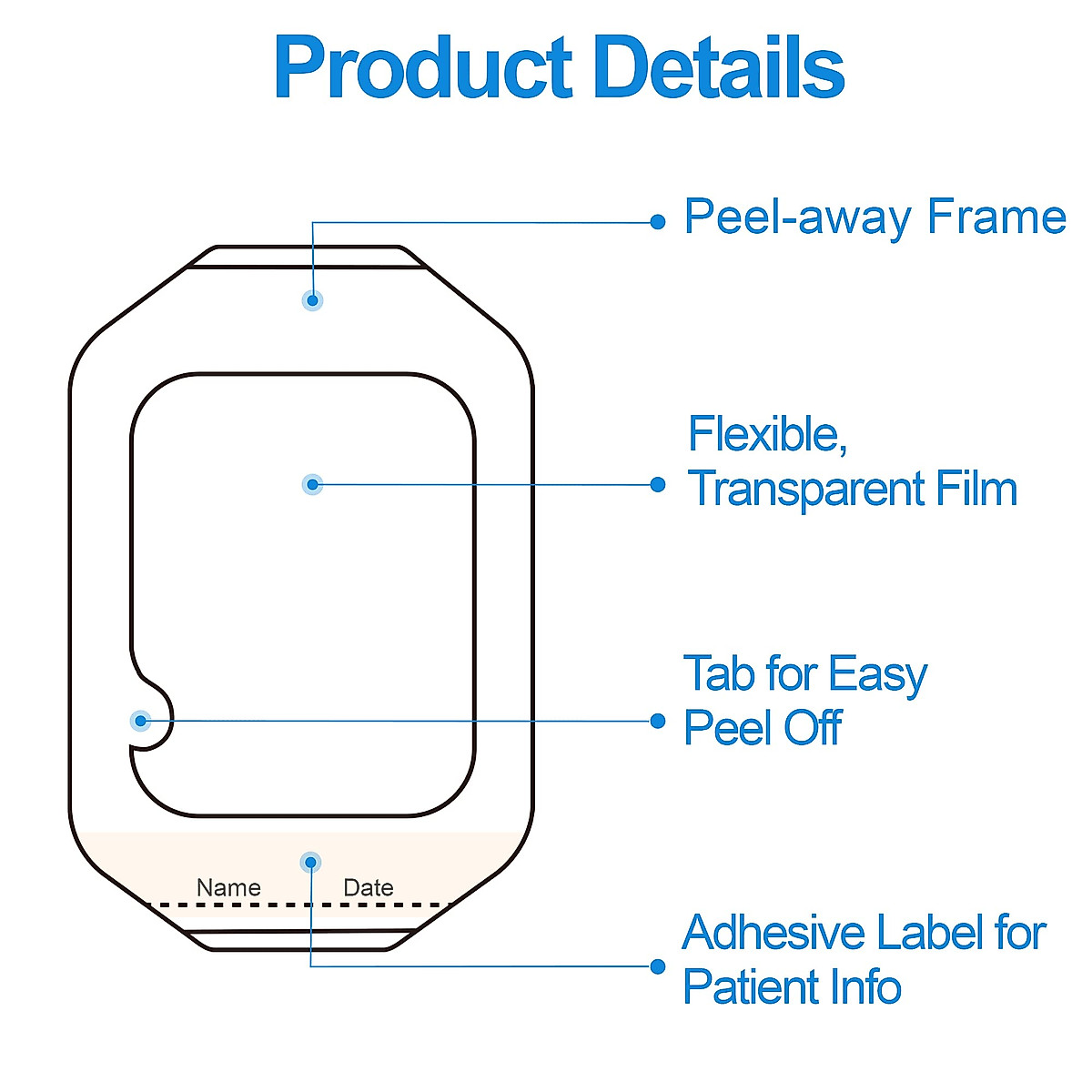 Product Details

Peel-away Frame

Flexible, Transparent Film

Tab for Easy Peel Off

Name Date

Adhesive Label for Patient Info